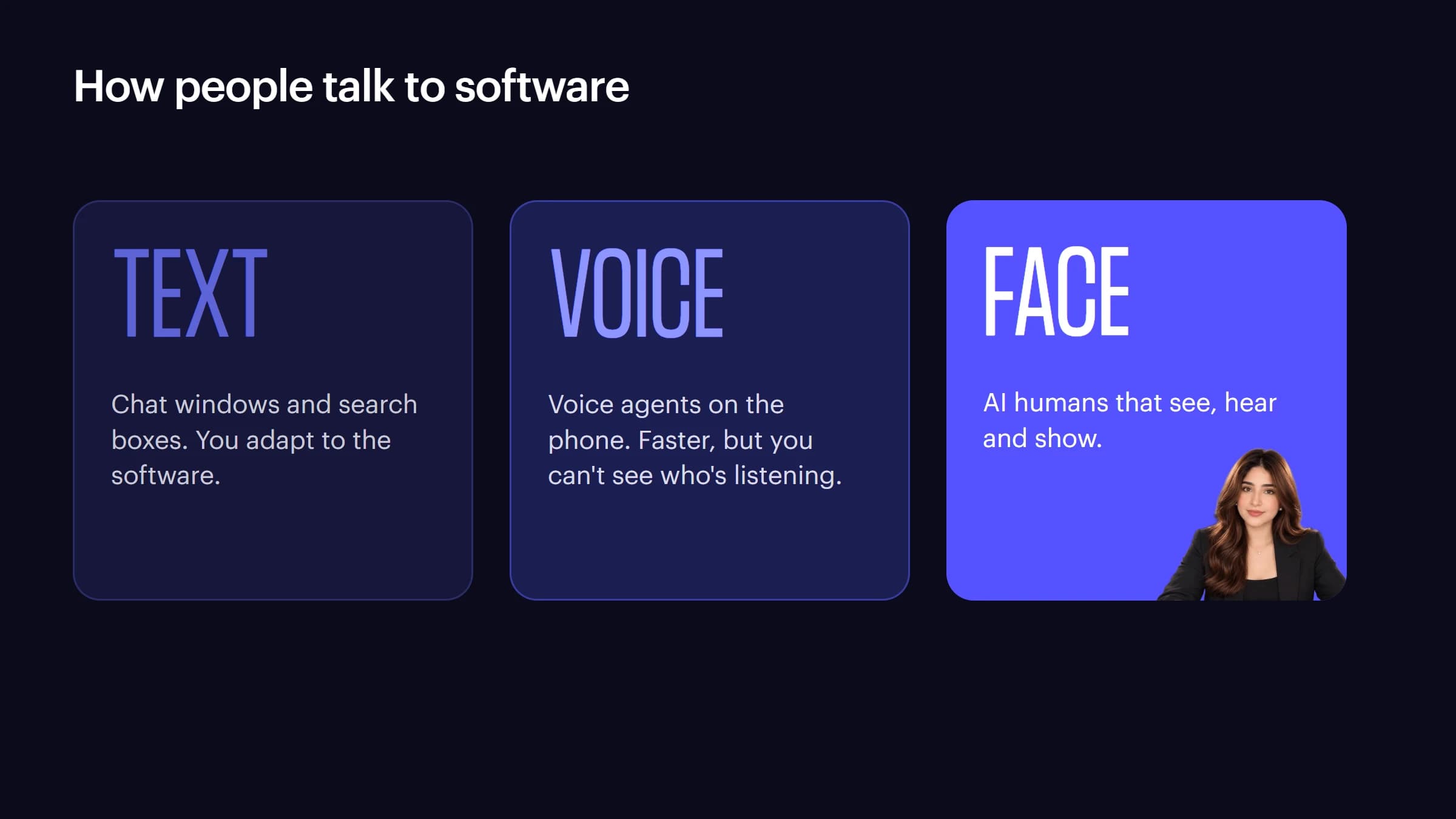 How people talk to software

TEXT

Chat windows and search boxes. You adapt to the software.

VOICE

Voice agents on the phone. Faster, but you can't see who's listening.

FACE

AI humans that see, hear and show.